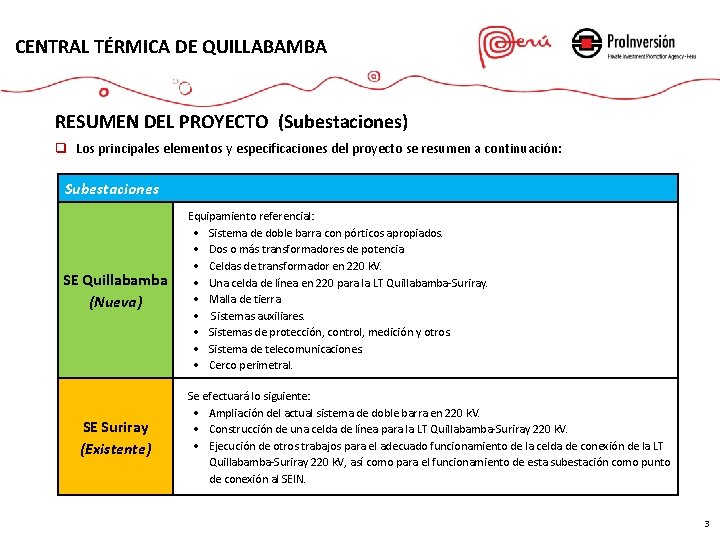 CENTRAL TÉRMICA DE QUILLABAMBA

Perú

ProInversión
Private Investment Promotion Agency - Peru

RESUMEN DEL PROYECTO (Subestaciones)

❑ Los principales elementos y especificaciones del proyecto se resumen a continuación:

| Subestaciones | |
|---|---|
| SE Quillabamba (Nueva) | Equipamiento referencial: • Sistema de doble barra con pórticos apropiados. • Dos o más transformadores de potencia • Celdas de transformador en 220 kV. • Una celda de línea en 220 para la LT Quillabamba-Suriray. • Malla de tierra • Sistemas auxiliares. • Sistemas de protección, control, medición y otros • Sistema de telecomunicaciones • Cerco perimetral. |
| SE Suriray (Existente) | Se efectuará lo siguiente: • Ampliación del actual sistema de doble barra en 220 kV. • Construcción de una celda de línea para la LT Quillabamba-Suriray 220 kV. • Ejecución de otros trabajos para el adecuado funcionamiento de la celda de conexión de la LT Quillabamba-Suriray 220 kV, así como para el funcionamiento de esta subestación como punto de conexión al SEIN. |

3